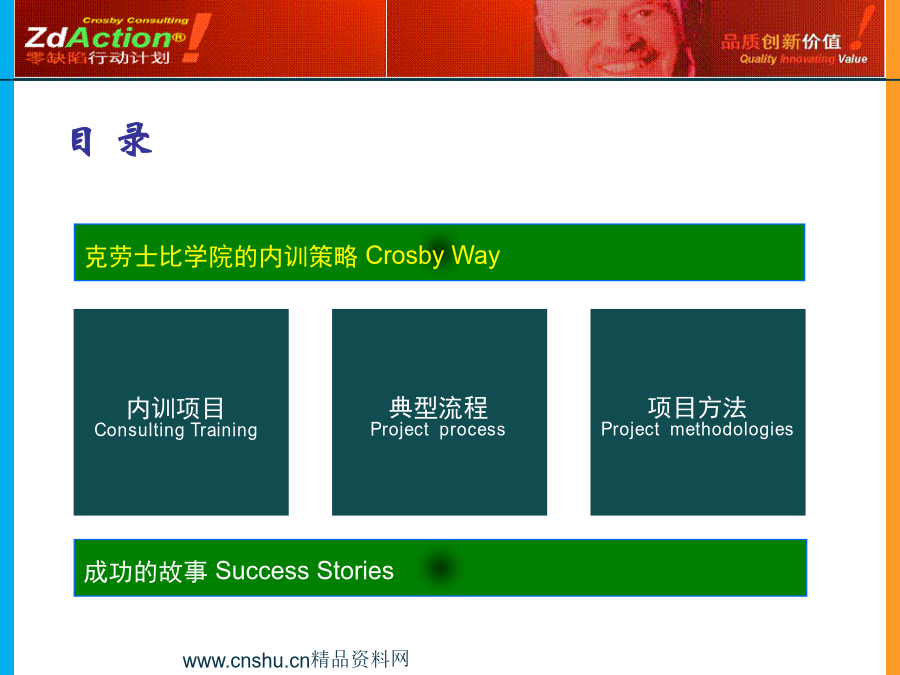 Crosby Consulting
ZdAction®
零缺陷行动计划

品质创新价值
Quality Innovating Value

目 录

克劳士比学院的内训策略 Crosby Way

内训项目
Consulting Training

典型流程
Project process

项目方法
Project methodologies

成功的故事 Success Stories

www.cnshu.cn精品资料网